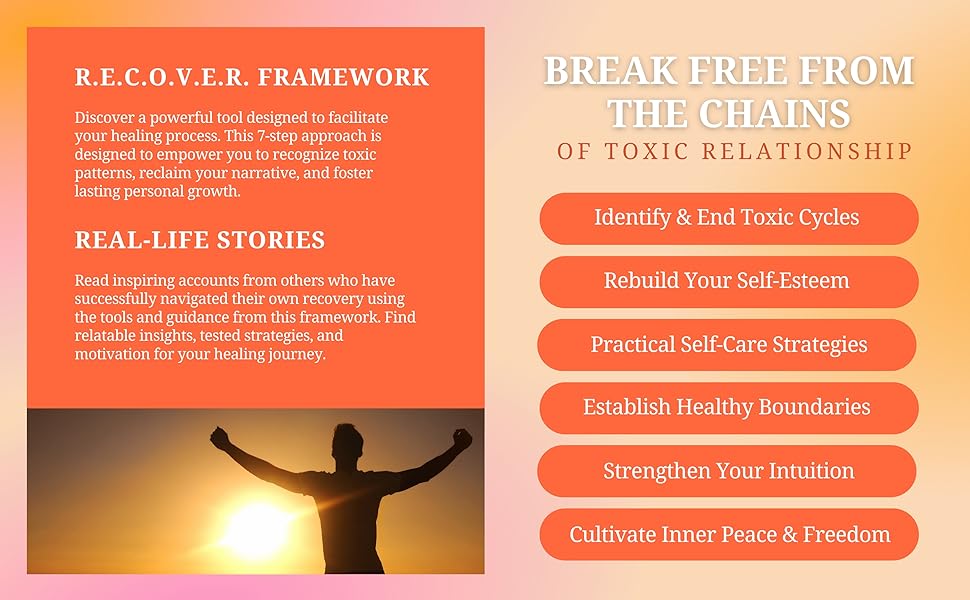 R.E.C.O.V.E.R. FRAMEWORK

Discover a powerful tool designed to facilitate your healing process. This 7-step approach is designed to empower you to recognize toxic patterns, reclaim your narrative, and foster lasting personal growth.

REAL-LIFE STORIES

Read inspiring accounts from others who have successfully navigated their own recovery using the tools and guidance from this framework. Find relatable insights, tested strategies, and motivation for your healing journey.

BREAK FREE FROM THE CHAINS

OF TOXIC RELATIONSHIP

Identify & End Toxic Cycles

Rebuild Your Self-Esteem

Practical Self-Care Strategies

Establish Healthy Boundaries

Strengthen Your Intuition

Cultivate Inner Peace & Freedom